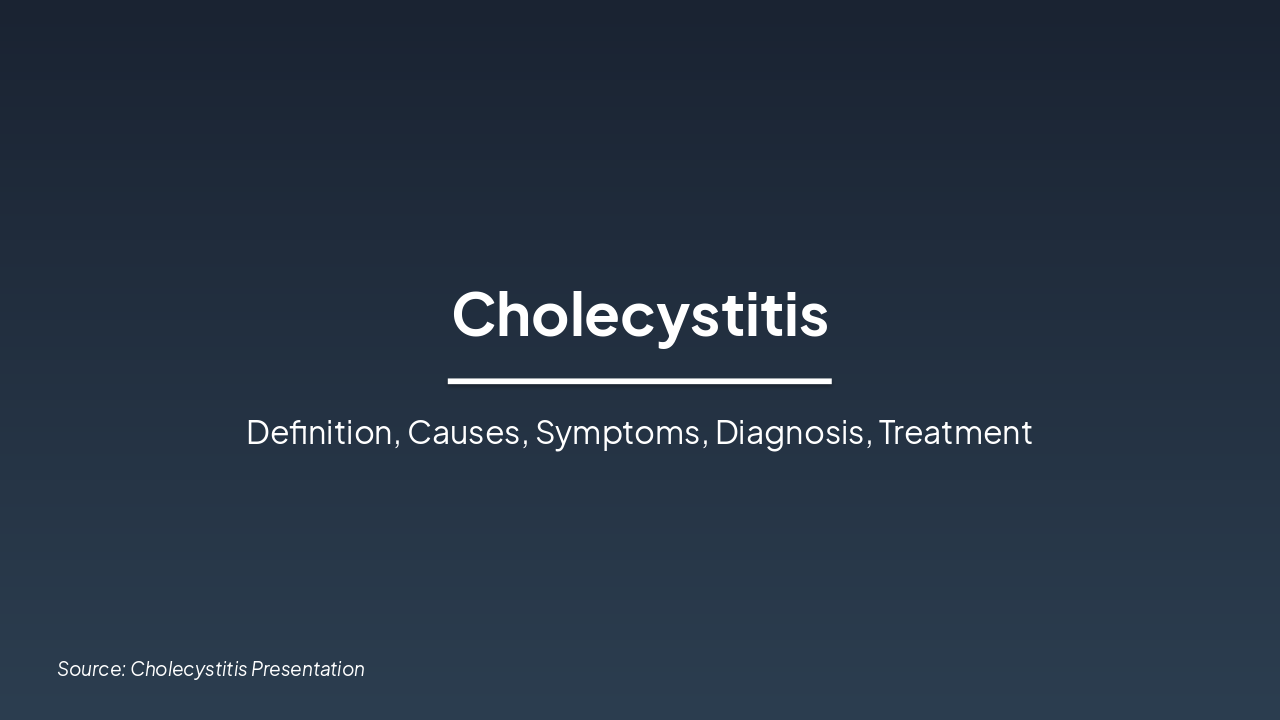 Cholecystitis

Definition, Causes, Symptoms, Diagnosis, Treatment

Source: Cholecystitis Presentation